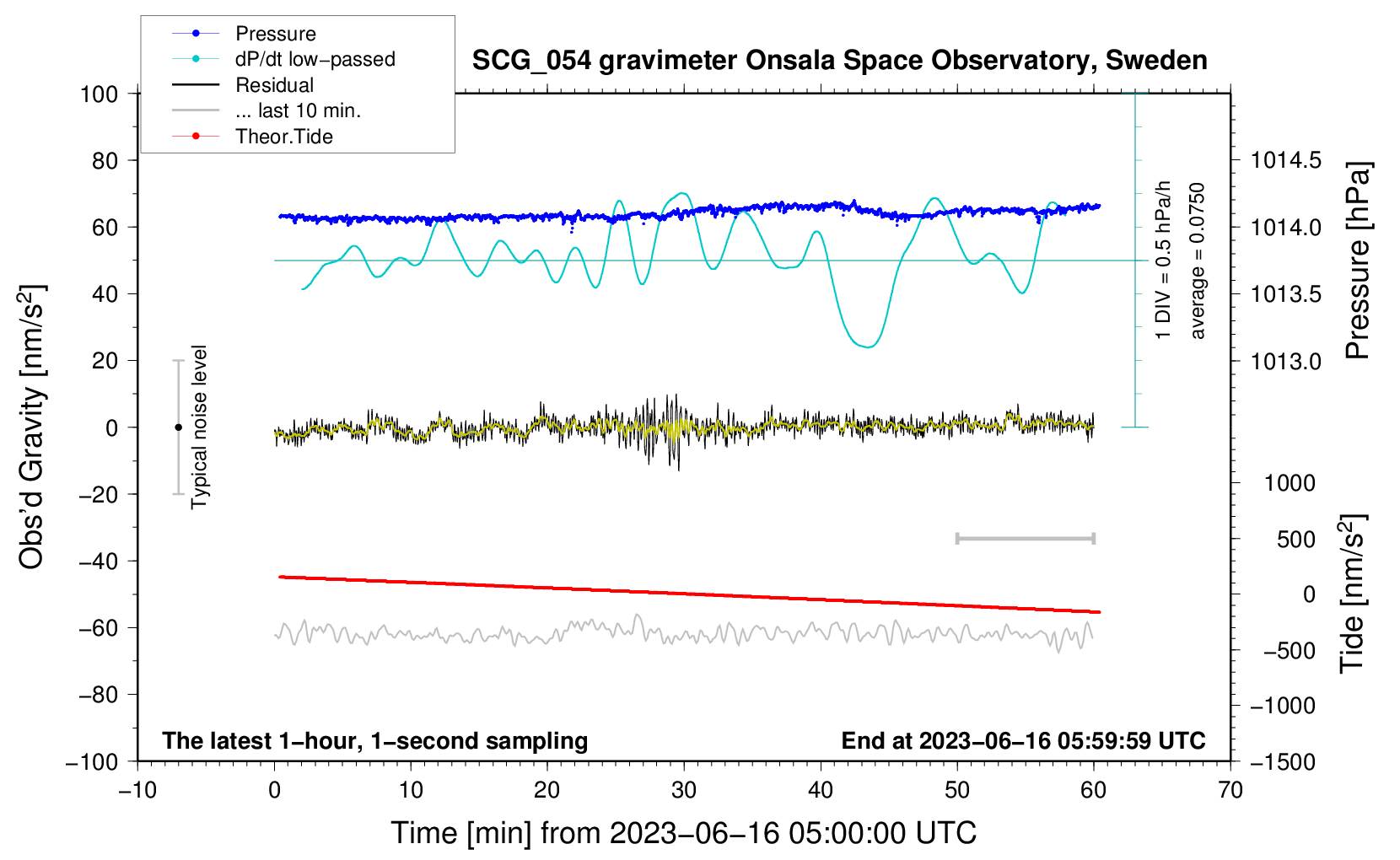 Pressure
dP/dt low−passed
Residual
... last 10 min.
Theor.Tide

SCG_054 gravimeter Onsala Space Observatory, Sweden

100
80
60
40
20
0
−20
−40
−60
−80
−100

Obs'd Gravity [nm/s$^2$]

Typical noise level

1 DIV = 0.5 hPa/h
average = 0.0750

1014.5
1014.0
1013.5
1013.0

Pressure [hPa]

1000
500
0
−500
−1000
−1500

Tide [nm/s$^2$]

The latest 1−hour, 1−second sampling
End at 2023−06−16 05:59:59 UTC

−10
0
10
20
30
40
50
60
70

Time [min] from 2023−06−16 05:00:00 UTC